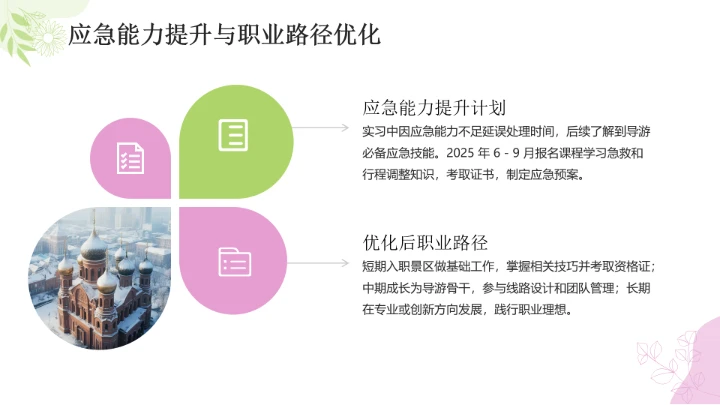 应急能力提升与职业路径优化

应急能力提升计划

实习中因应急能力不足延误处理时间，后续了解到导游必备应急技能。2025 年 6 - 9 月报名课程学习急救和行程调整知识，考取证书，制定应急预案。

优化后职业路径

短期入职景区做基础工作，掌握相关技巧并考取资格证；中期成长为导游骨干，参与线路设计和团队管理；长期在专业或创新方向发展，践行职业理想。